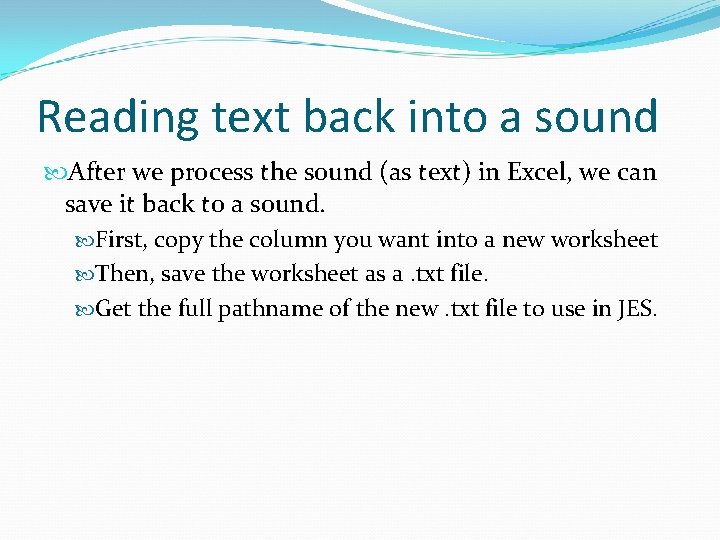 Reading text back into a sound

After we process the sound (as text) in Excel, we can save it back to a sound.

First, copy the column you want into a new worksheet

Then, save the worksheet as a .txt file.

Get the full pathname of the new .txt file to use in JES.